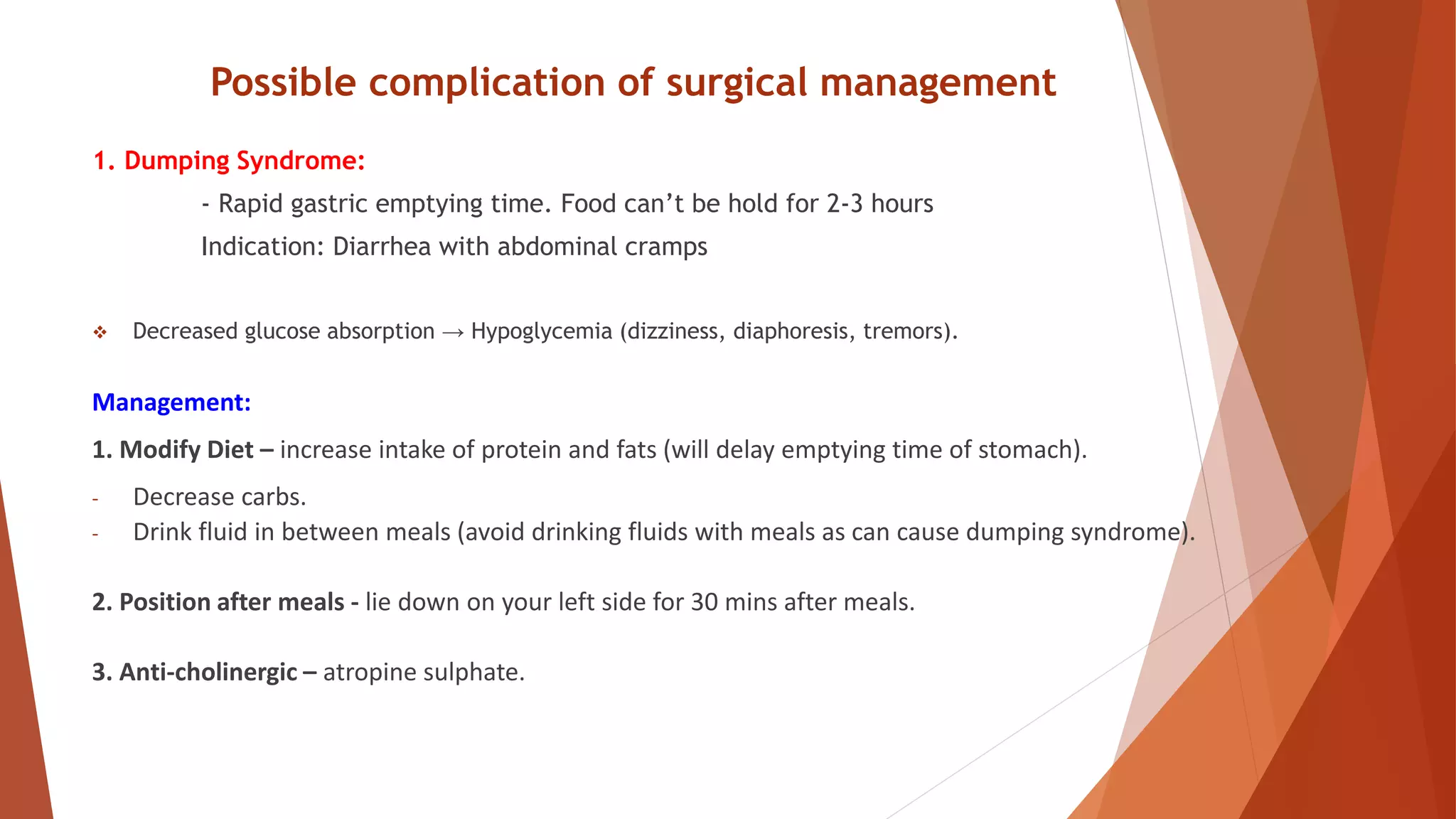 Possible complication of surgical management

1. Dumping Syndrome:

- Rapid gastric emptying time. Food can't be hold for 2-3 hours

Indication: Diarrhea with abdominal cramps

❖ Decreased glucose absorption → Hypoglycemia (dizziness, diaphoresis, tremors).

Management:

1. Modify Diet – increase intake of protein and fats (will delay emptying time of stomach).

- Decrease carbs.
- Drink fluid in between meals (avoid drinking fluids with meals as can cause dumping syndrome).

2. Position after meals - lie down on your left side for 30 mins after meals.

3. Anti-cholinergic – atropine sulphate.